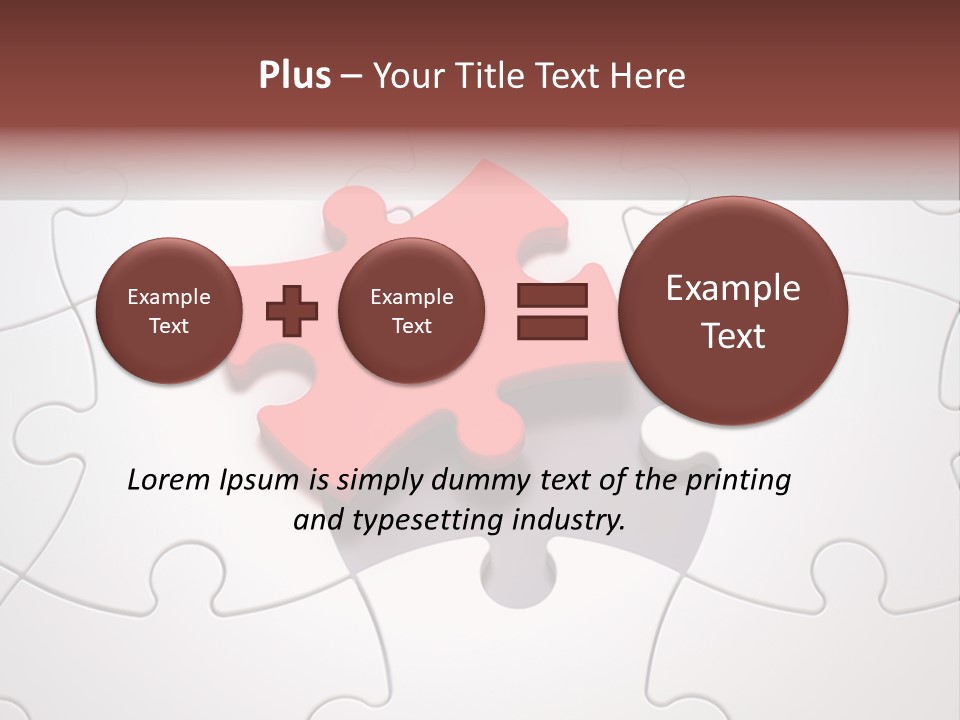 Plus – Your Title Text Here

Example Text

Example Text

Example Text

Lorem Ipsum is simply dummy text of the printing and typesetting industry.